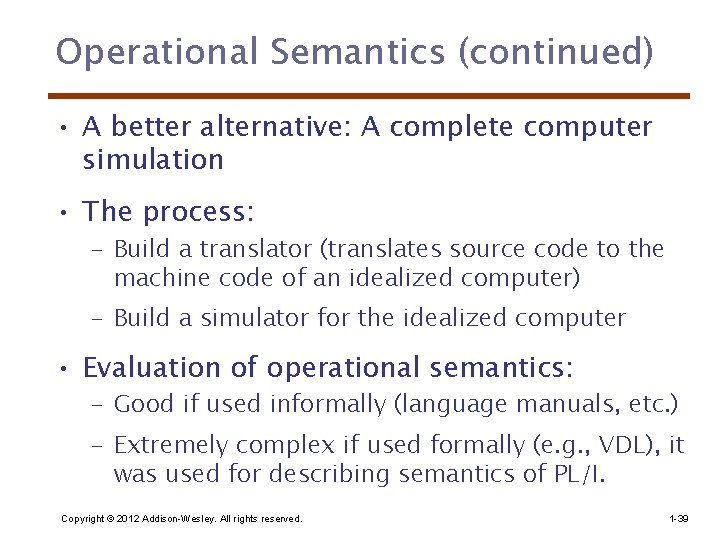 Operational Semantics (continued)

• A better alternative: A complete computer simulation

• The process:
 – Build a translator (translates source code to the machine code of an idealized computer)
 – Build a simulator for the idealized computer

• Evaluation of operational semantics:
 – Good if used informally (language manuals, etc.)
 – Extremely complex if used formally (e.g., VDL), it was used for describing semantics of PL/I.

Copyright © 2012 Addison-Wesley. All rights reserved.

1-39